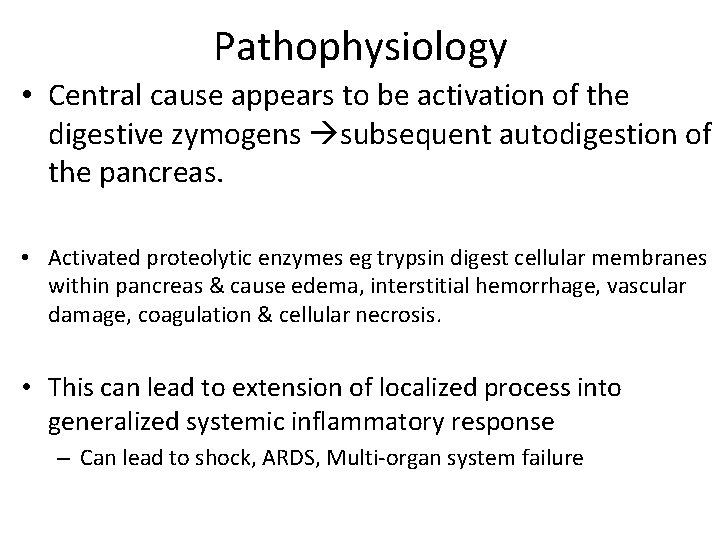 Pathophysiology

• Central cause appears to be activation of the digestive zymogens →subsequent autodigestion of the pancreas.

• Activated proteolytic enzymes eg trypsin digest cellular membranes within pancreas & cause edema, interstitial hemorrhage, vascular damage, coagulation & cellular necrosis.

• This can lead to extension of localized process into generalized systemic inflammatory response
– Can lead to shock, ARDS, Multi-organ system failure